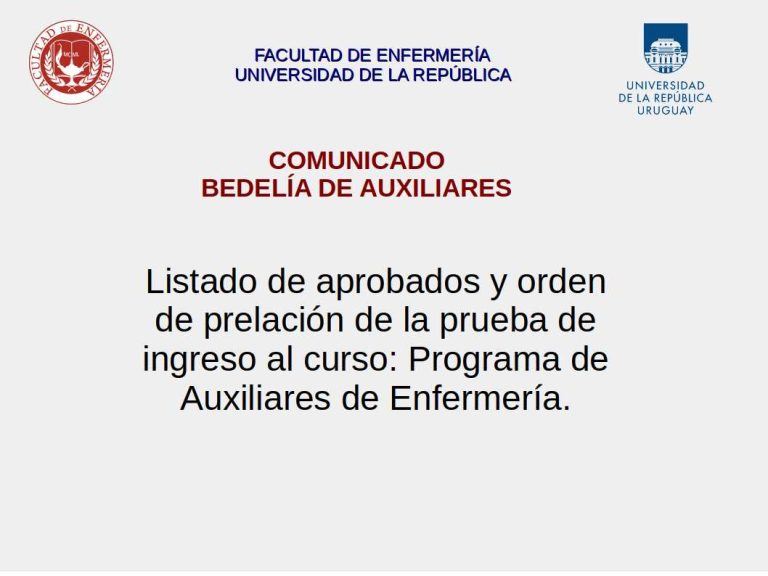 FACULTAD DE ENFERMERÍA

FACULTAD DE ENFERMERÍA
UNIVERSIDAD DE LA REPÚBLICA

UNIVERSIDAD
DE LA REPÚBLICA
URUGUAY

COMUNICADO
BEDELÍA DE AUXILIARES

Listado de aprobados y orden de prelación de la prueba de ingreso al curso: Programa de Auxiliares de Enfermería.